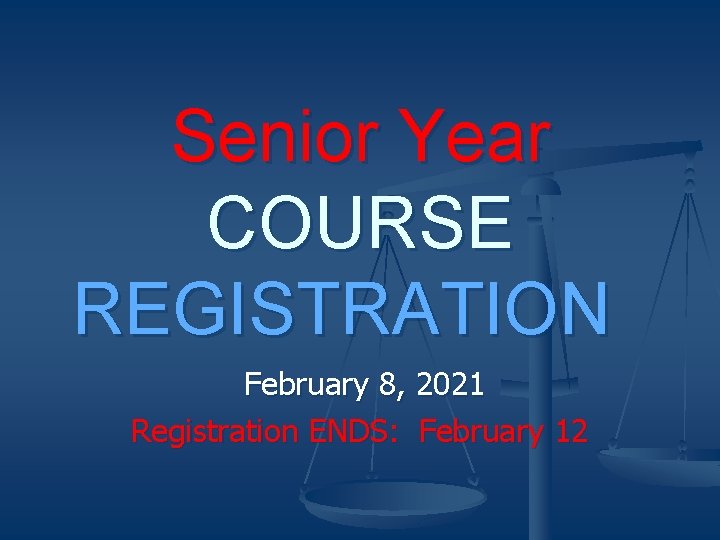 Senior Year
COURSE
REGISTRATION

February 8, 2021
Registration ENDS: February 12